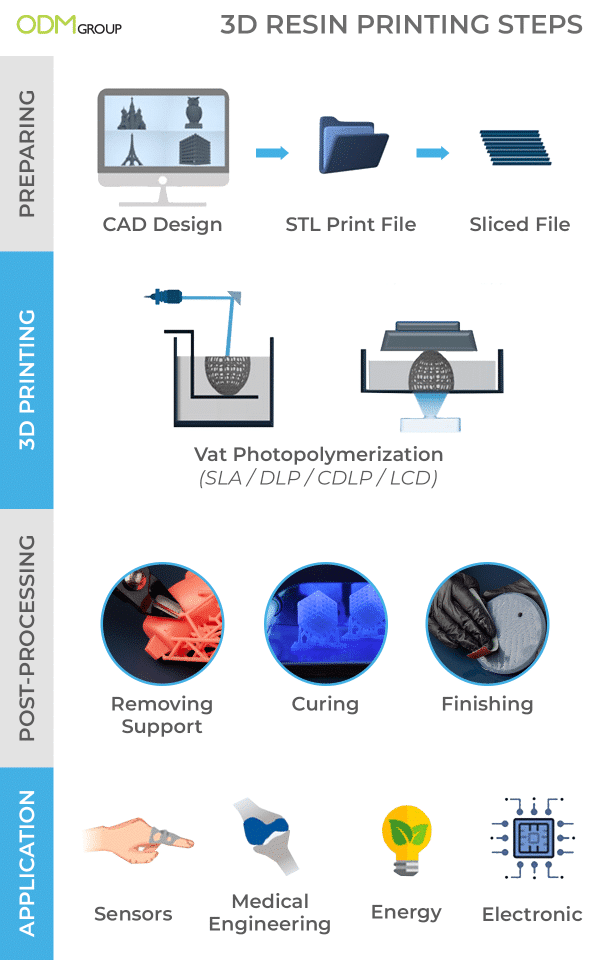 ODM GROUP

3D RESIN PRINTING STEPS

PREPARING

CAD Design

STL Print File

Sliced File

3D PRINTING

Vat Photopolymerization
(SLA / DLP / CDLP / LCD)

POST-PROCESSING

Removing Support

Curing

Finishing

APPLICATION

Sensors

Medical Engineering

Energy

Electronic